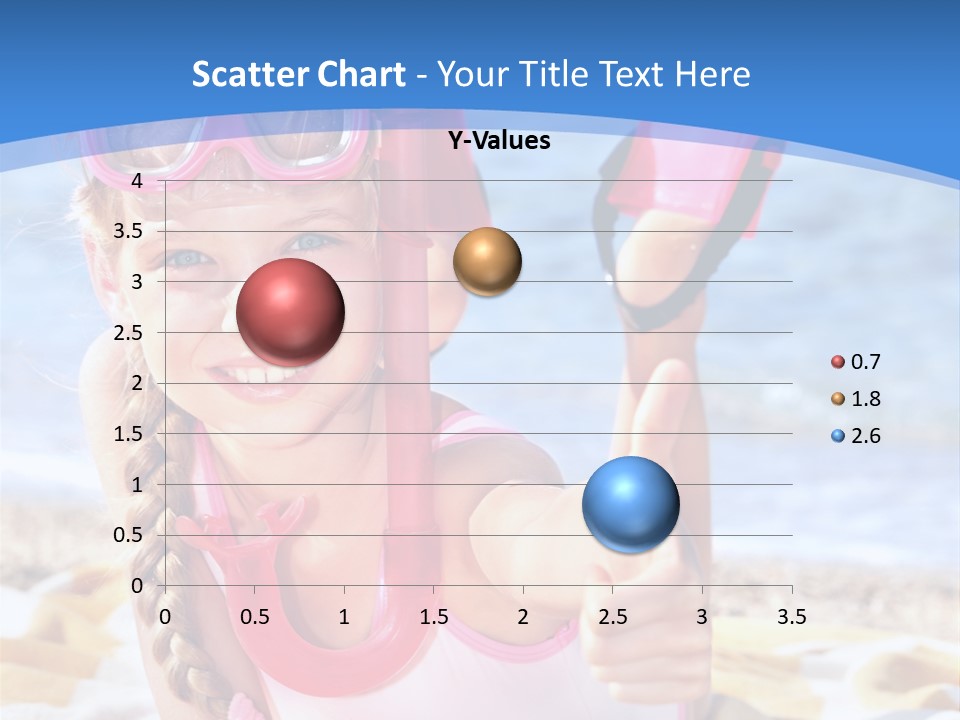 Scatter Chart - Your Title Text Here

Y-Values

4
3.5
3
2.5
2
1.5
1
0.5
0

0 0.5 1 1.5 2 2.5 3 3.5

0.7
1.8
2.6